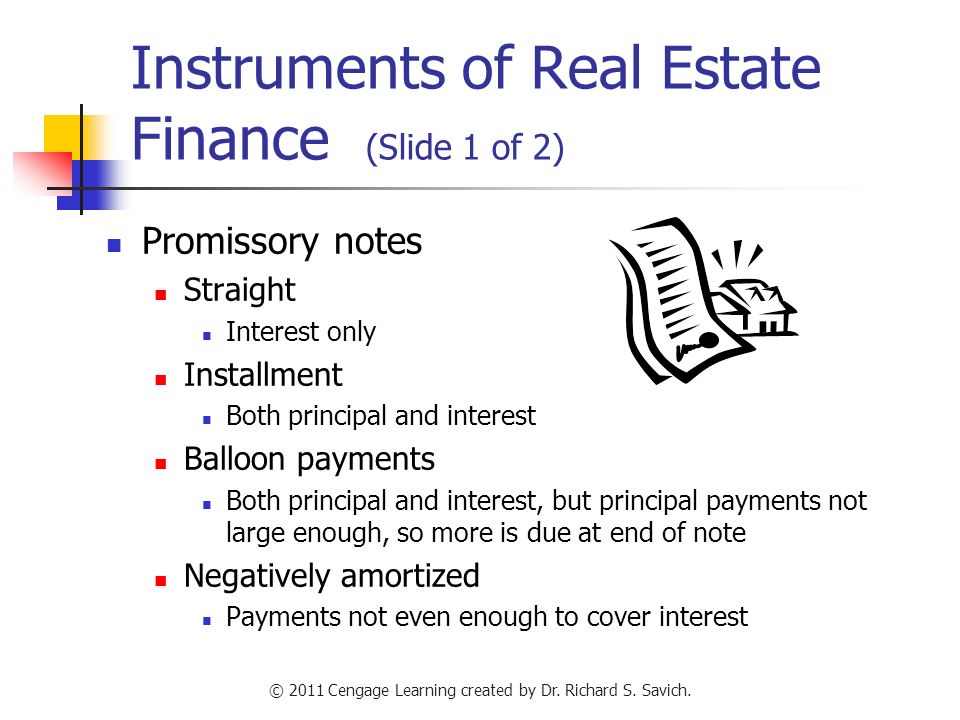 Instruments of Real Estate Finance (Slide 1 of 2)

Promissory notes
Straight
Interest only
Installment
Both principal and interest
Balloon payments
Both principal and interest, but principal payments not large enough, so more is due at end of note
Negatively amortized
Payments not even enough to cover interest

© 2011 Cengage Learning created by Dr. Richard S. Savich.